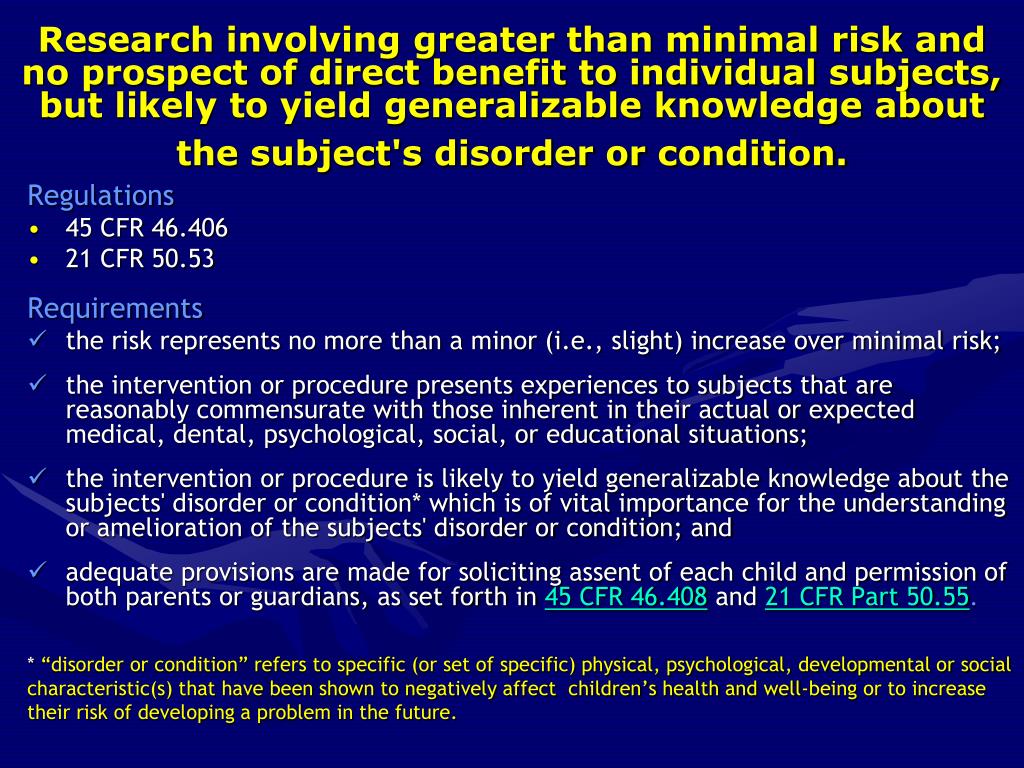 Research involving greater than minimal risk and no prospect of direct benefit to individual subjects, but likely to yield generalizable knowledge about the subject's disorder or condition.

Regulations
• 45 CFR 46.406
• 21 CFR 50.53

Requirements
✓ the risk represents no more than a minor (i.e., slight) increase over minimal risk;
✓ the intervention or procedure presents experiences to subjects that are reasonably commensurate with those inherent in their actual or expected medical, dental, psychological, social, or educational situations;
✓ the intervention or procedure is likely to yield generalizable knowledge about the subjects' disorder or condition* which is of vital importance for the understanding or amelioration of the subjects' disorder or condition; and
✓ adequate provisions are made for soliciting assent of each child and permission of both parents or guardians, as set forth in 45 CFR 46.408 and 21 CFR Part 50.55.

* “disorder or condition” refers to specific (or set of specific) physical, psychological, developmental or social characteristic(s) that have been shown to negatively affect children’s health and well-being or to increase their risk of developing a problem in the future.